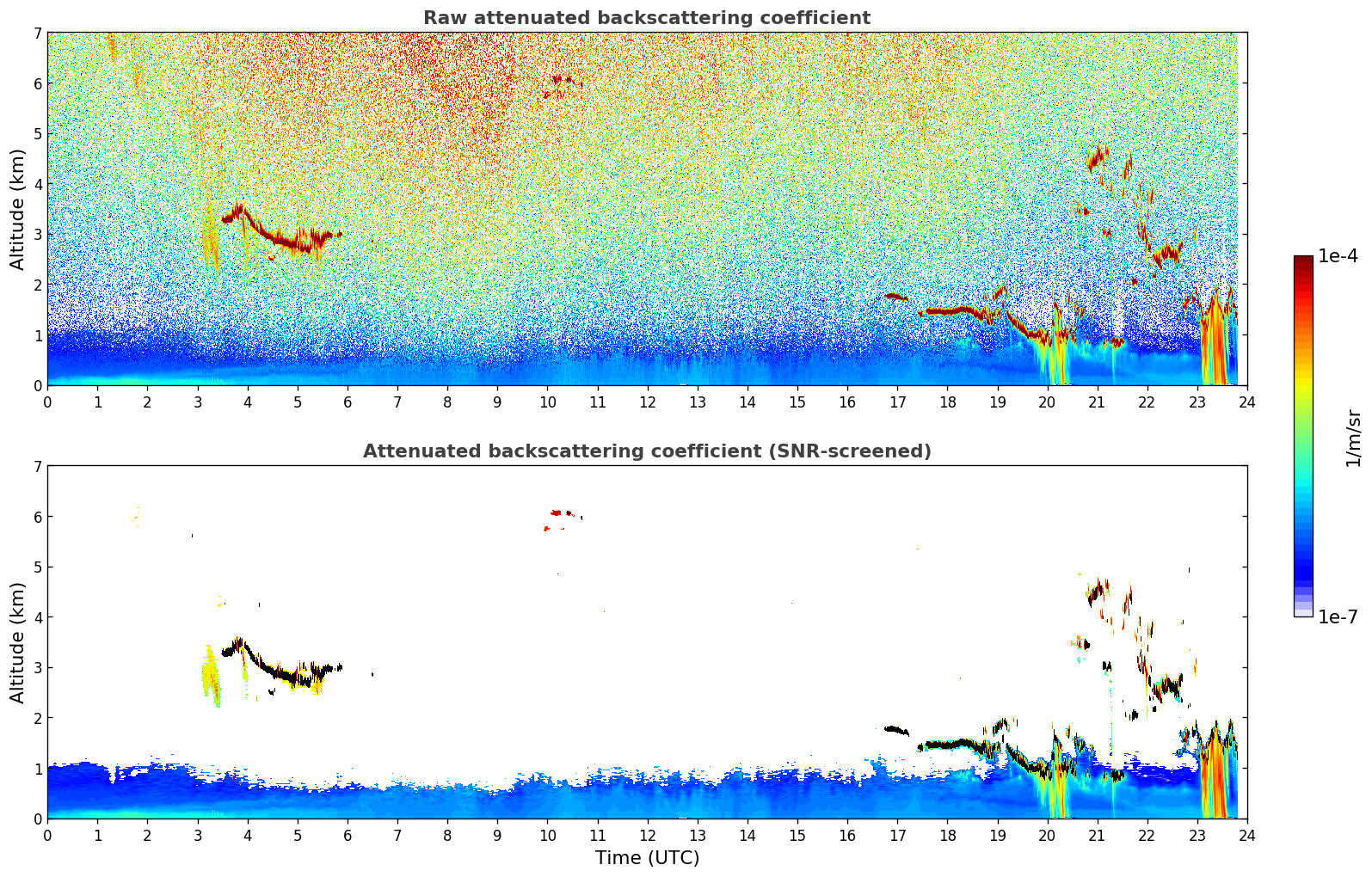 Raw attenuated backscattering coefficient

Altitude (km)

7
6
5
4
3
2
1
0

0 1 2 3 4 5 6 7 8 9 10 11 12 13 14 15 16 17 18 19 20 21 22 23 24

Attenuated backscattering coefficient (SNR-screened)

Altitude (km)

7
6
5
4
3
2
1
0

0 1 2 3 4 5 6 7 8 9 10 11 12 13 14 15 16 17 18 19 20 21 22 23 24

Time (UTC)

1e-4

1/m/sr

1e-7